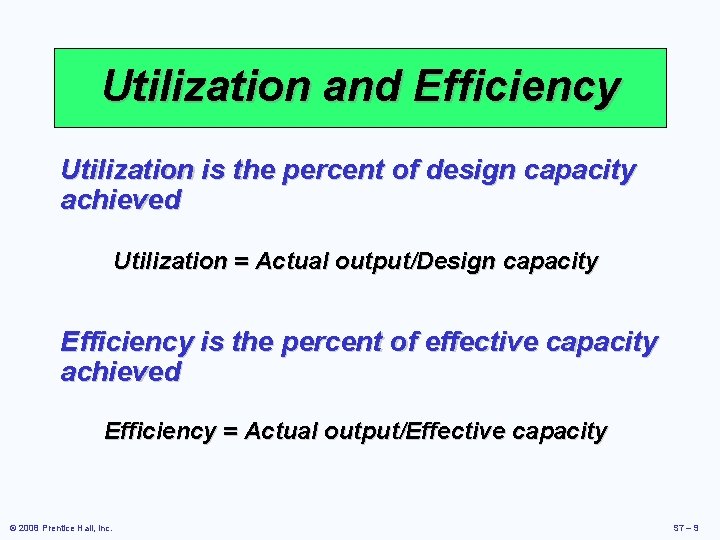 Utilization and Efficiency

Utilization is the percent of design capacity achieved

Utilization = Actual output/Design capacity

Efficiency is the percent of effective capacity achieved

Efficiency = Actual output/Effective capacity

© 2008 Prentice Hall, Inc.

S7 – 9